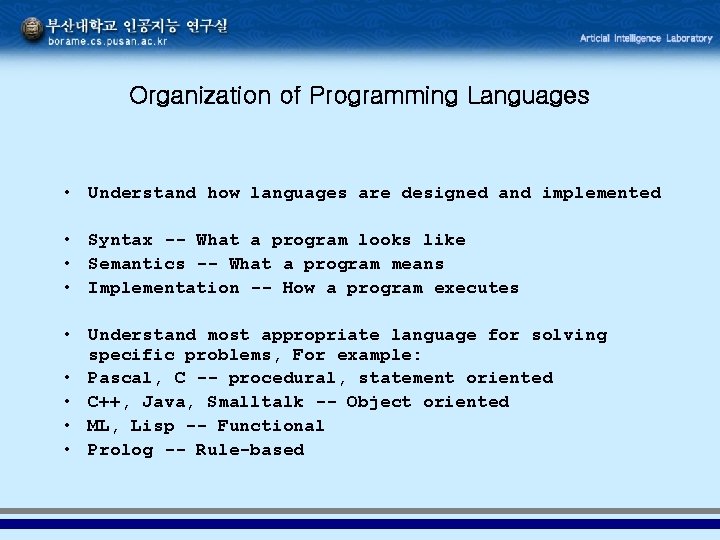 부산대학교 인공지능 연구실
borame.cs.pusan.ac.kr

Articial Intelligence Laboratory

Organization of Programming Languages

• Understand how languages are designed and implemented

• Syntax -- What a program looks like
• Semantics -- What a program means
• Implementation -- How a program executes

• Understand most appropriate language for solving specific problems, For example:
• Pascal, C -- procedural, statement oriented
• C++, Java, Smalltalk -- Object oriented
• ML, Lisp -- Functional
• Prolog -- Rule-based